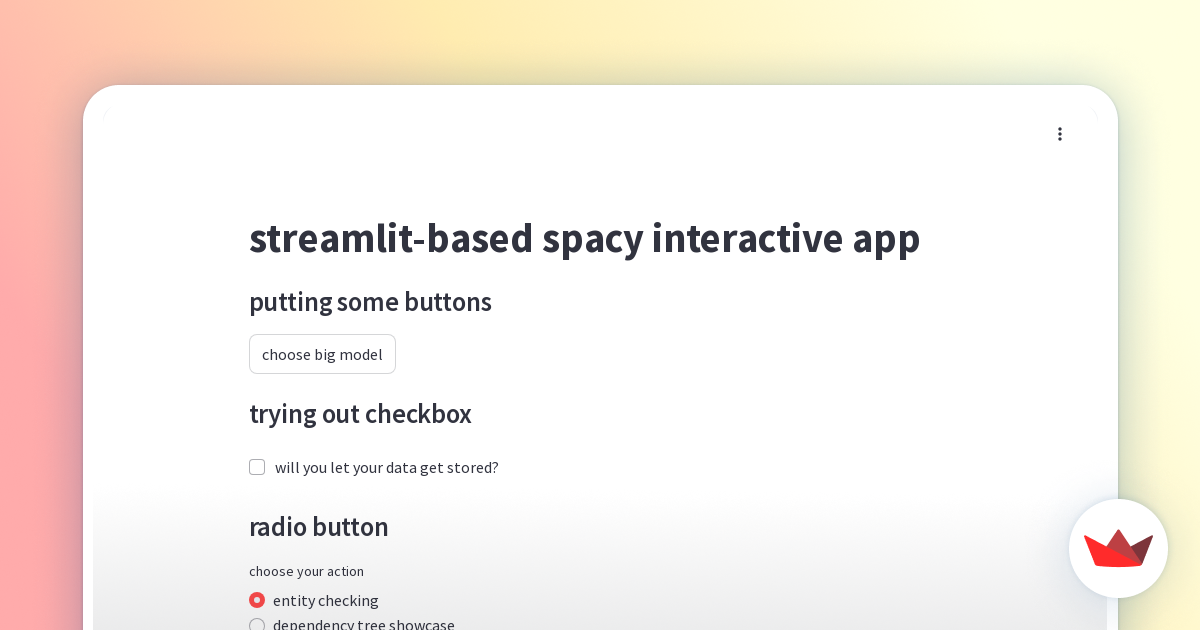 streamlit-based spacy interactive app

putting some buttons

choose big model

trying out checkbox

will you let your data get stored?

radio button

choose your action

entity checking

dependency tree showcase